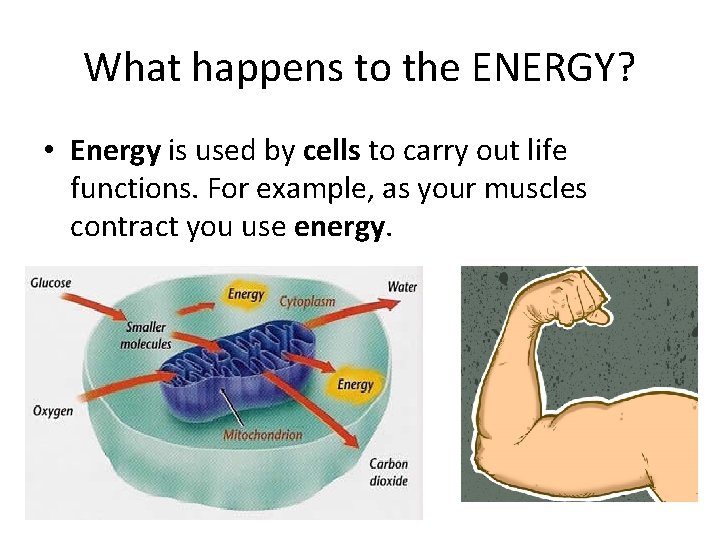 What happens to the ENERGY?

• Energy is used by cells to carry out life functions. For example, as your muscles contract you use energy.

Glucose
Energy
Cytoplasm
Water
Smaller molecules
Energy
Oxygen
Mitochondrion
Carbon dioxide